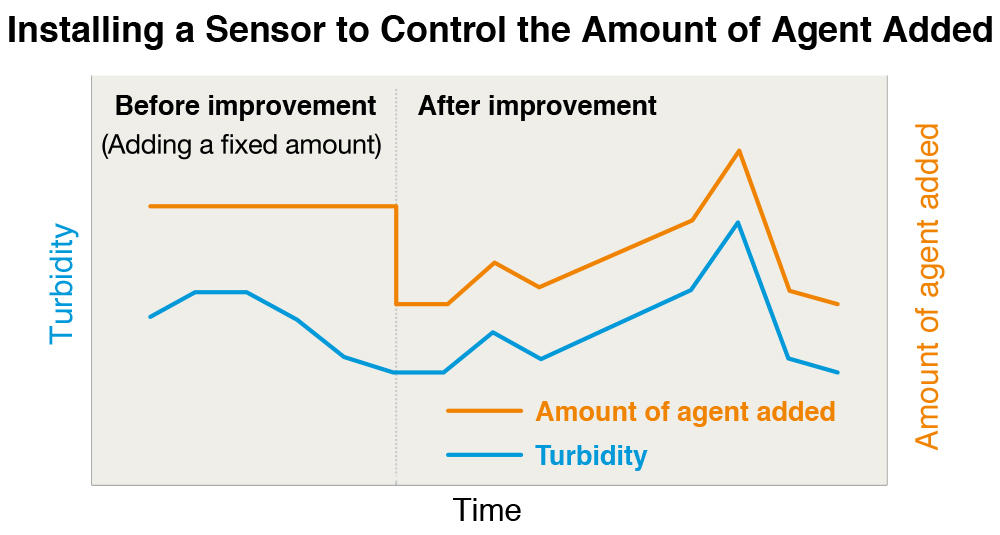 Installing a Sensor to Control the Amount of Agent Added

Before improvement
(Adding a fixed amount)

After improvement

Turbidity

Amount of agent added

Amount of agent added
Turbidity

Time